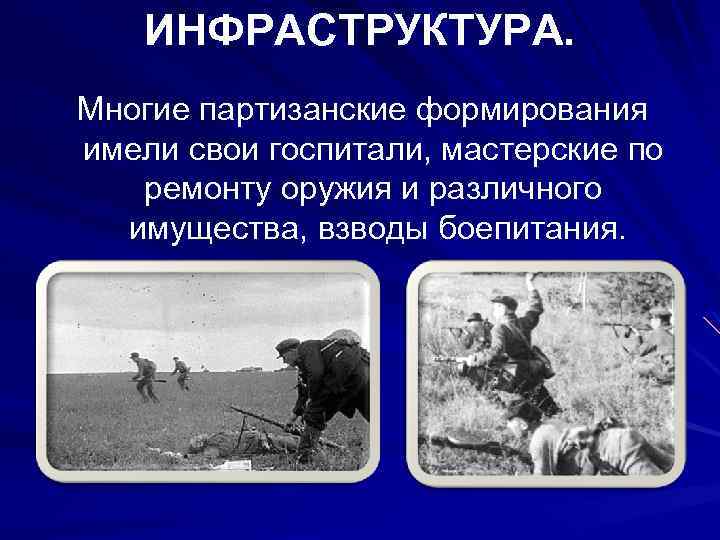 ИНФРАСТРУКТУРА.

Многие партизанские формирования имели свои госпитали, мастерские по ремонту оружия и различного имущества, взводы боепитания.